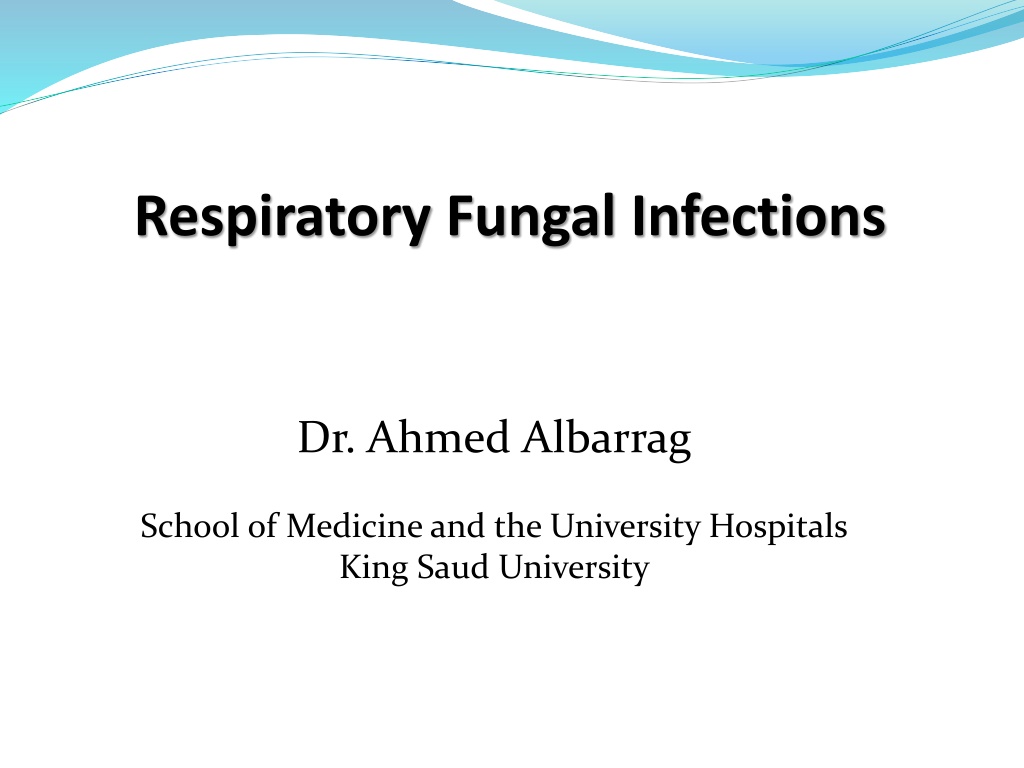 Respiratory Fungal Infections

Dr. Ahmed Albarrag

School of Medicine and the University Hospitals
King Saud University